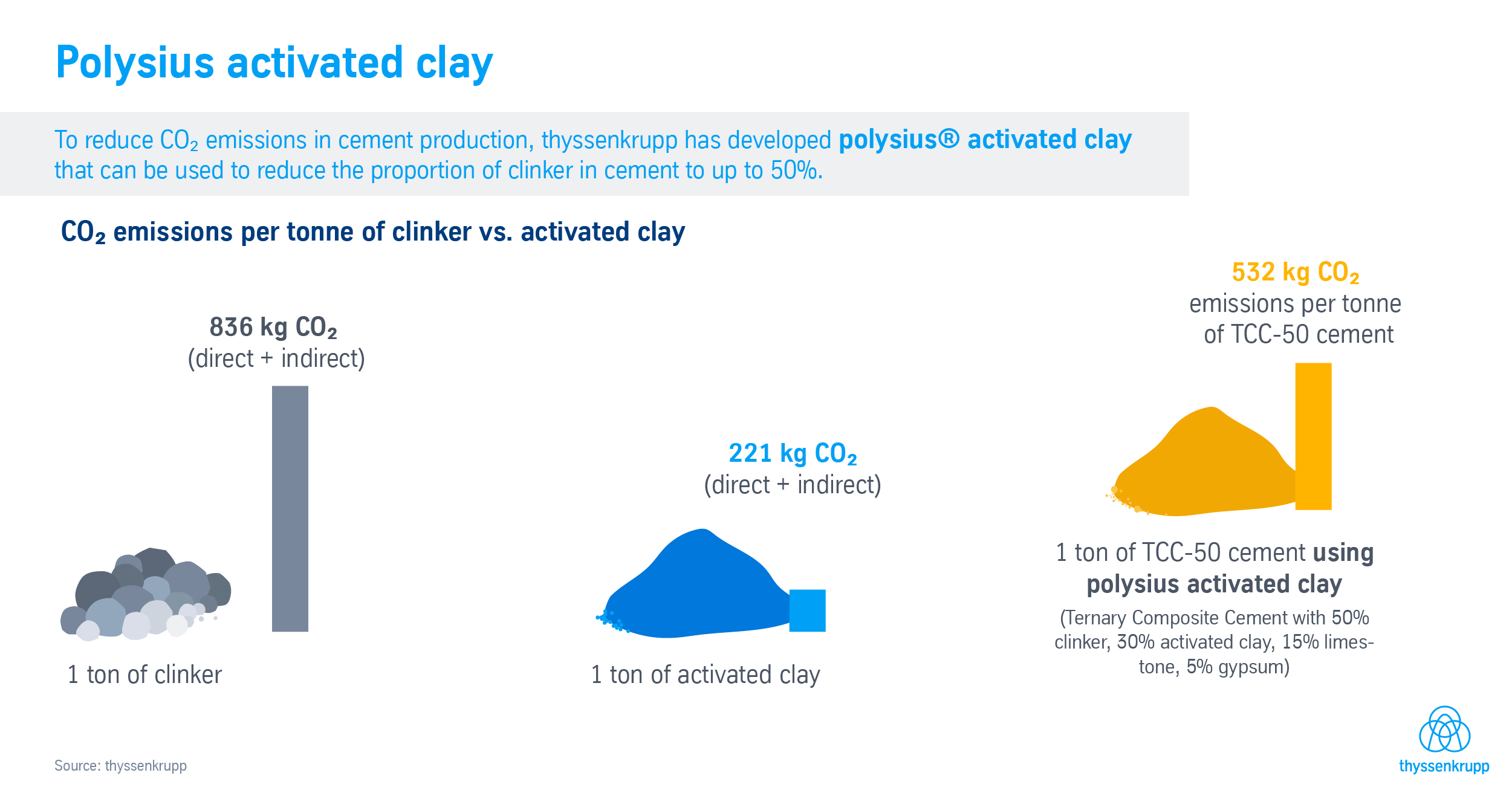 Polysius activated clay

To reduce $CO_2$ emissions in cement production, thyssenkrupp has developed polysius® activated clay that can be used to reduce the proportion of clinker in cement to up to 50%.

$CO_2$ emissions per tonne of clinker vs. activated clay

836 kg $CO_2$
(direct + indirect)

1 ton of clinker

221 kg $CO_2$
(direct + indirect)

1 ton of activated clay

532 kg $CO_2$
emissions per tonne of TCC-50 cement

1 ton of TCC-50 cement using polysius activated clay
(Ternary Composite Cement with 50% clinker, 30% activated clay, 15% limestone, 5% gypsum)

Source: thyssenkrupp

thyssenkrupp